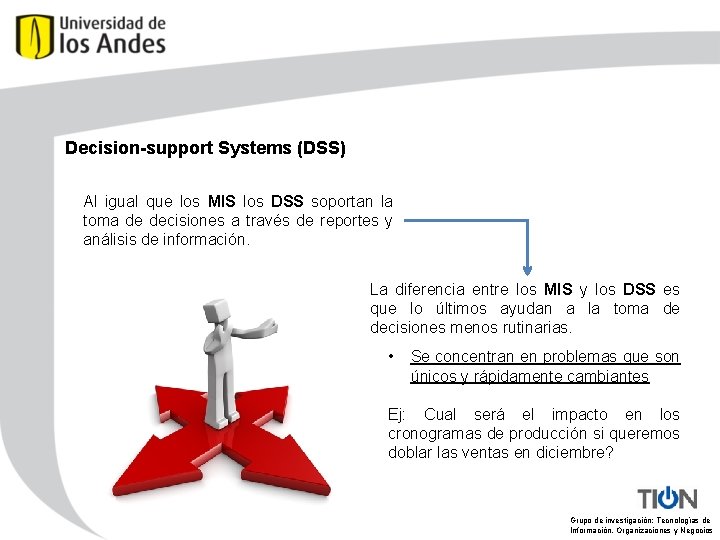 Universidad de los Andes

Decision-support Systems (DSS)

Al igual que los MIS los DSS soportan la toma de decisiones a través de reportes y análisis de información.

La diferencia entre los MIS y los DSS es que lo últimos ayudan a la toma de decisiones menos rutinarias.

• Se concentran en problemas que son únicos y rápidamente cambiantes

Ej: Cual será el impacto en los cronogramas de producción si queremos doblar las ventas en diciembre?

TION

Grupo de investigación: Tecnologías de Información, Organizaciones y Negocios